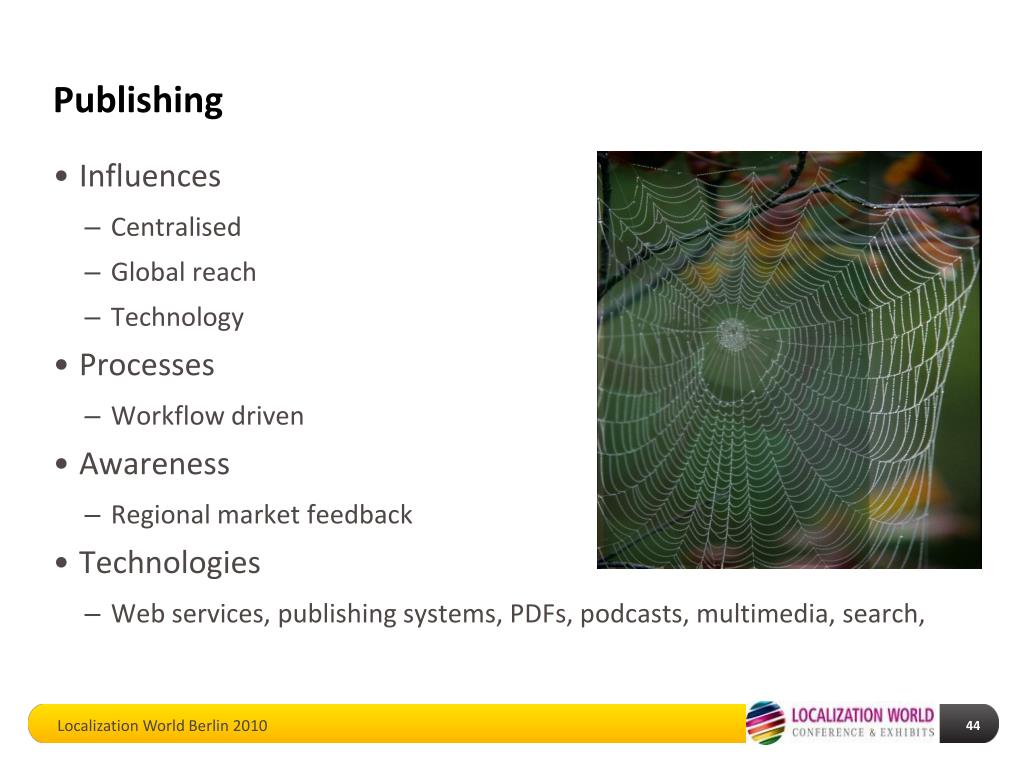 Publishing

• Influences
– Centralised
– Global reach
– Technology
• Processes
– Workflow driven
• Awareness
– Regional market feedback
• Technologies
– Web services, publishing systems, PDFs, podcasts, multimedia, search,

Localization World Berlin 2010

LOCALIZATION WORLD
CONFERENCE & EXHIBITS

44